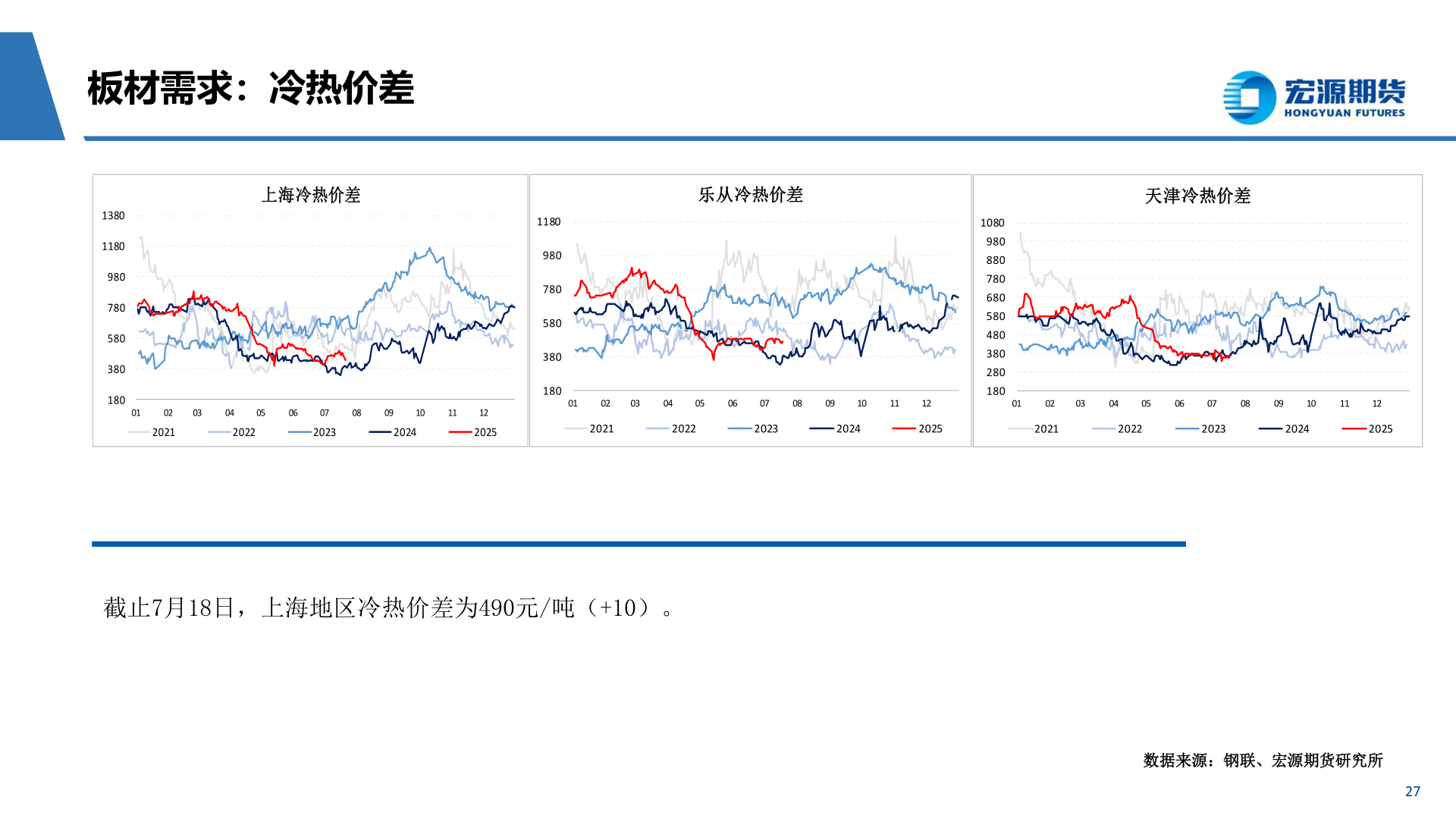 板材需求：冷热价差

宏源期货
HONGYUAN FUTURES

上海冷热价差

1380
1180
980
780
580
380
180

01 02 03 04 05 06 07 08 09 10 11 12

2021 2022 2023 2024 2025

乐从冷热价差

1180
980
780
580
380
180

01 02 03 04 05 06 07 08 09 10 11 12

2021 2022 2023 2024 2025

天津冷热价差

1080
980
880
780
680
580
480
380
280
180

01 02 03 04 05 06 07 08 09 10 11 12

2021 2022 2023 2024 2025

截止7月18日，上海地区冷热价差为490元/吨（+10）。

数据来源：钢联、宏源期货研究所

27